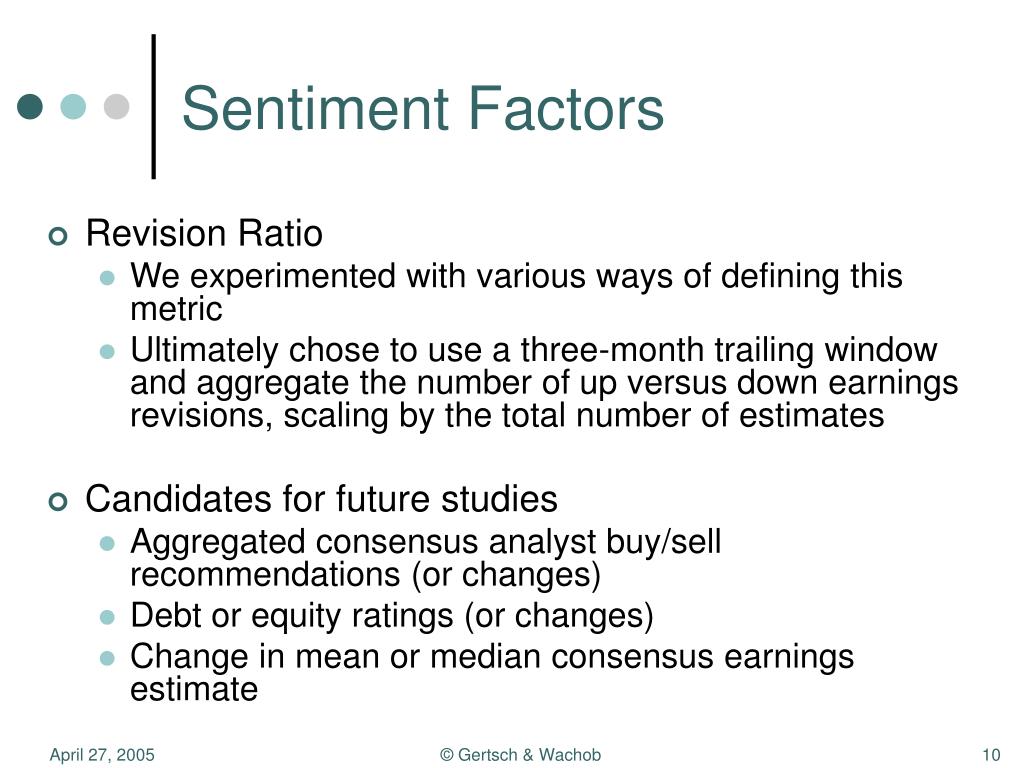 Sentiment Factors

Revision Ratio

We experimented with various ways of defining this metric

Ultimately chose to use a three-month trailing window and aggregate the number of up versus down earnings revisions, scaling by the total number of estimates

Candidates for future studies

Aggregated consensus analyst buy/sell recommendations (or changes)

Debt or equity ratings (or changes)

Change in mean or median consensus earnings estimate

April 27, 2005

© Gertsch & Wachob

10